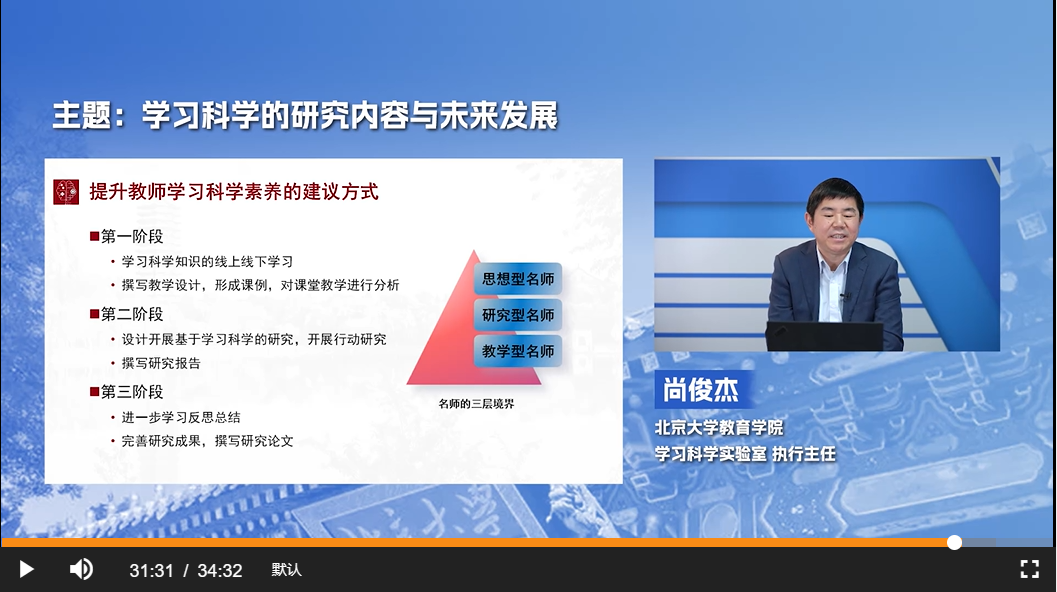 主题：学习科学的研究内容与未来发展

提升教师学习科学素养的建议方式

■第一阶段
• 学习科学知识的线上线下学习
• 撰写教学设计，形成课例，对课堂教学进行分析

■第二阶段
• 设计开展基于学习科学的研究，开展行动研究
• 撰写研究报告

■第三阶段
• 进一步学习反思总结
• 完善研究成果，撰写研究论文

思想型名师
研究型名师
教学型名师
名师的三层境界

尚俊杰
北京大学教育学院
学习科学实验室 执行主任

31:31 / 34:32 默认